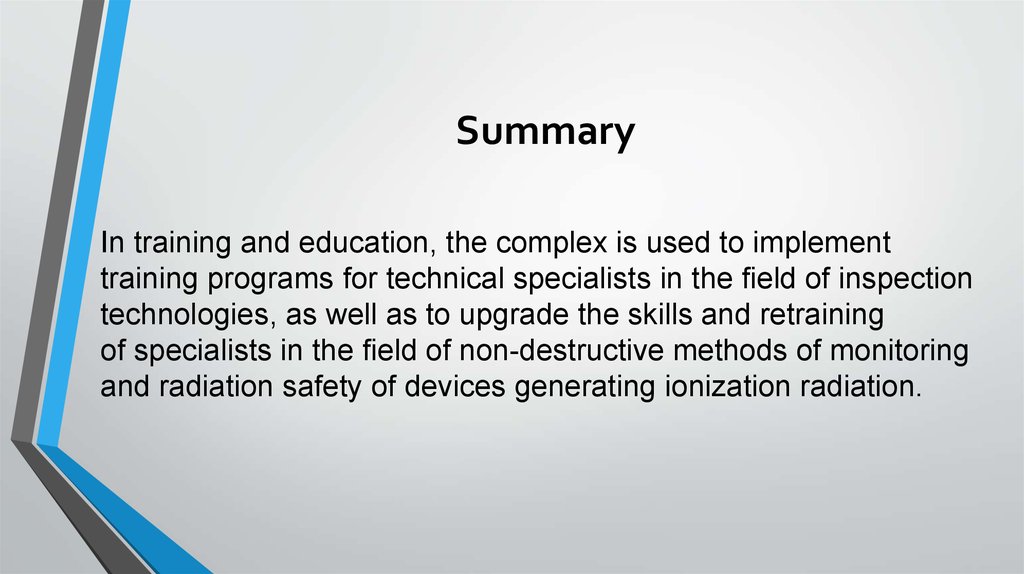 Summary

In training and education, the complex is used to implement training programs for technical specialists in the field of inspection technologies, as well as to upgrade the skills and retraining of specialists in the field of non-destructive methods of monitoring and radiation safety of devices generating ionization radiation.